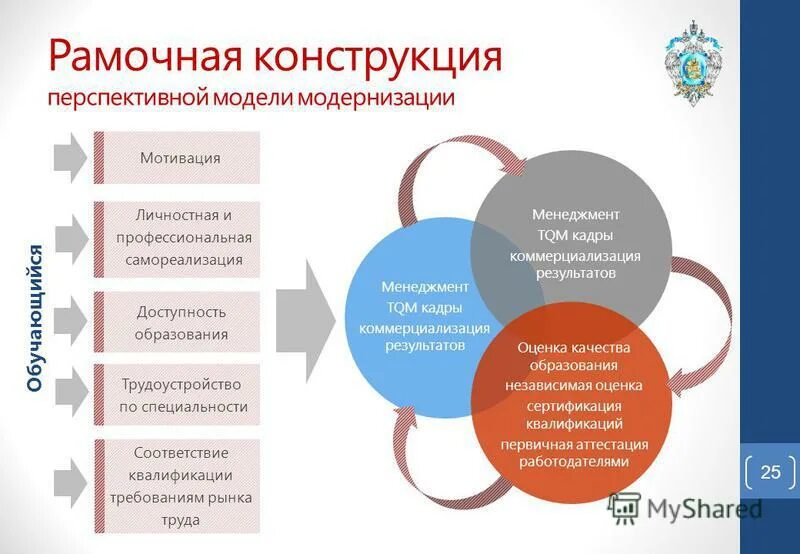 Рамочная конструкция
перспективной модели модернизации

Обучающийся

Мотивация

Личностная и профессиональная самореализация

Доступность образования

Трудоустройство по специальности

Соответствие квалификации требованиям рынка труда

Менеджмент
TQM кадры
коммерциализация результатов

Менеджмент
TQM кадры
коммерциализация результатов

Оценка качества образования
независимая оценка
сертификация квалификаций
первичная аттестация работодателями

25

MyShared